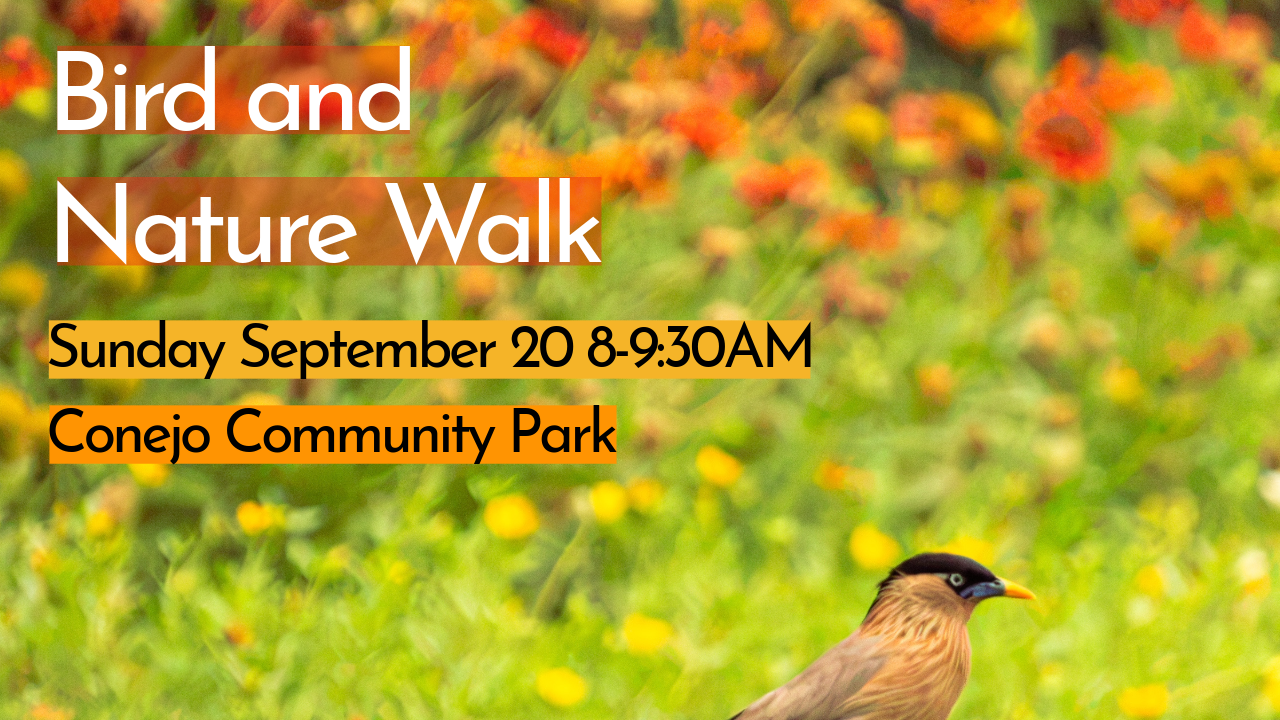 Bird and
Nature Walk

Sunday September 20 8-9:30AM

Conejo Community Park